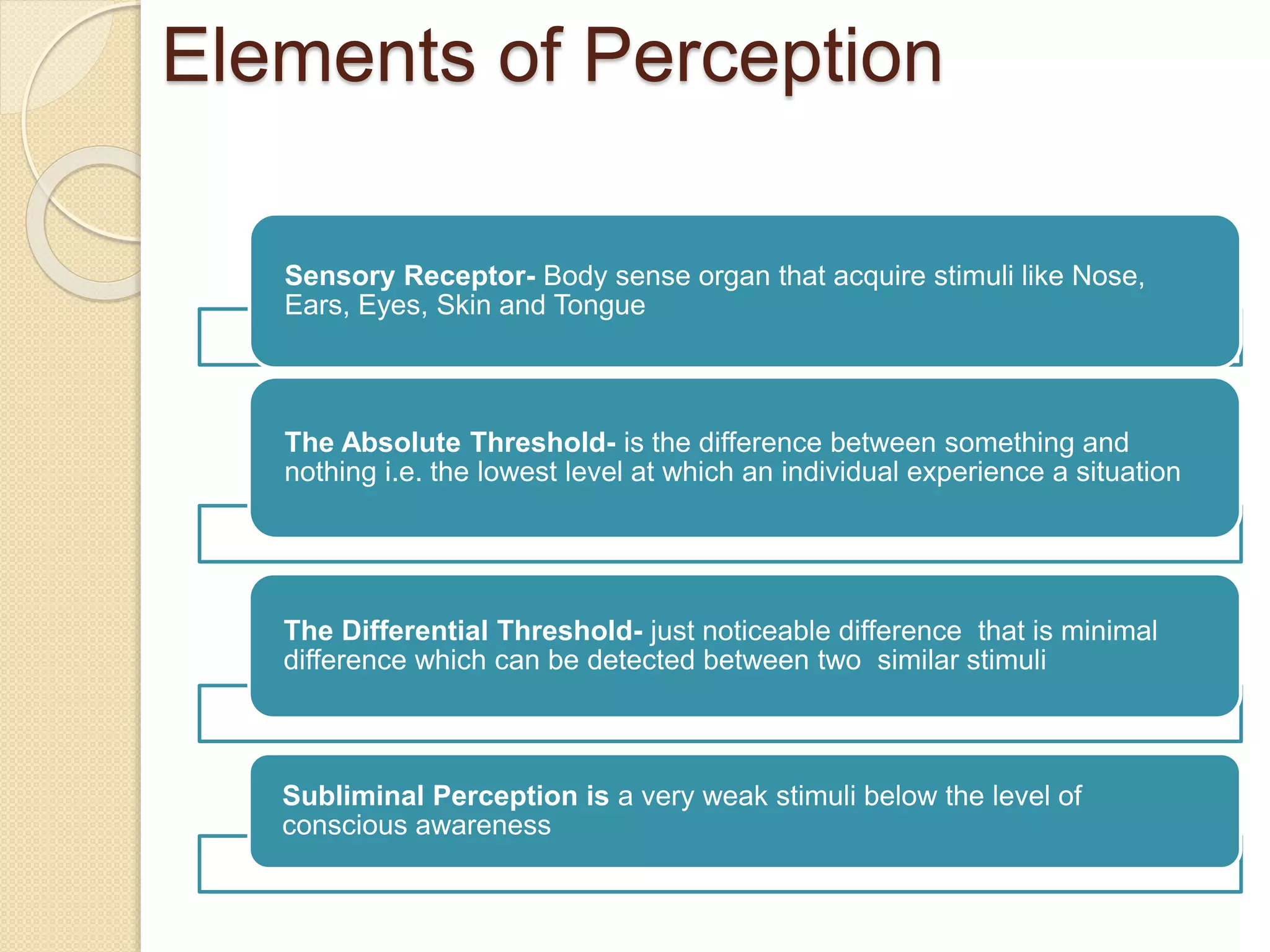 Elements of Perception

Sensory Receptor- Body sense organ that acquire stimuli like Nose, Ears, Eyes, Skin and Tongue

The Absolute Threshold- is the difference between something and nothing i.e. the lowest level at which an individual experience a situation

The Differential Threshold- just noticeable difference that is minimal difference which can be detected between two similar stimuli

Subliminal Perception is a very weak stimuli below the level of conscious awareness